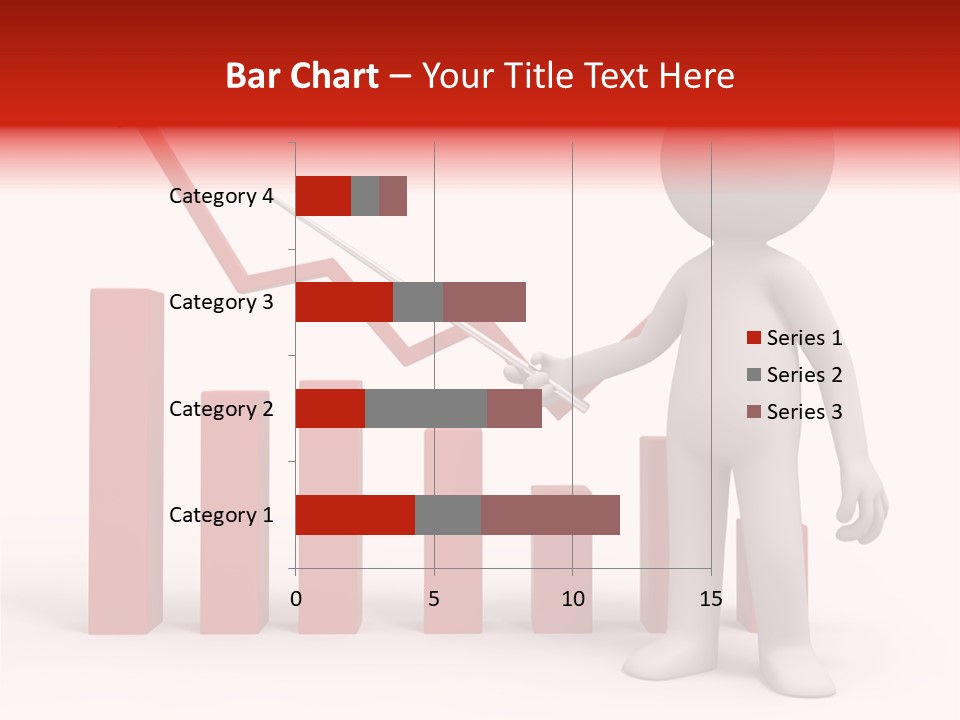 Bar Chart – Your Title Text Here

Category 4
Category 3
Category 2
Category 1

0
5
10
15

Series 1
Series 2
Series 3